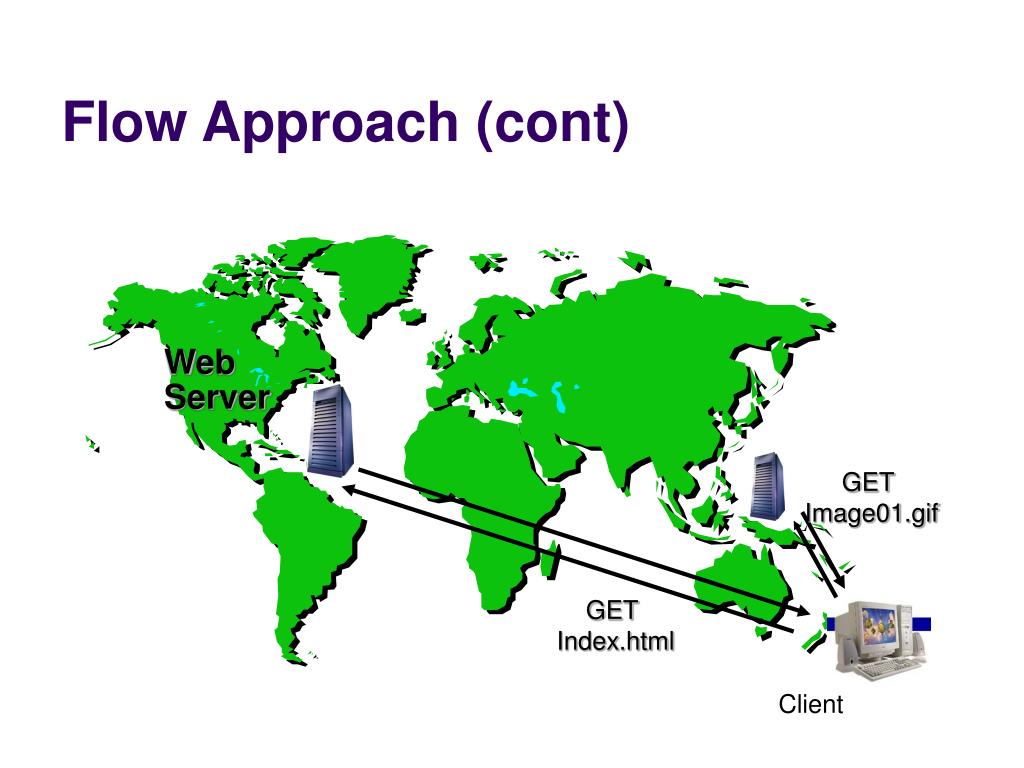 Flow Approach (cont)

Web Server

GET Image01.gif

GET Index.html

Client